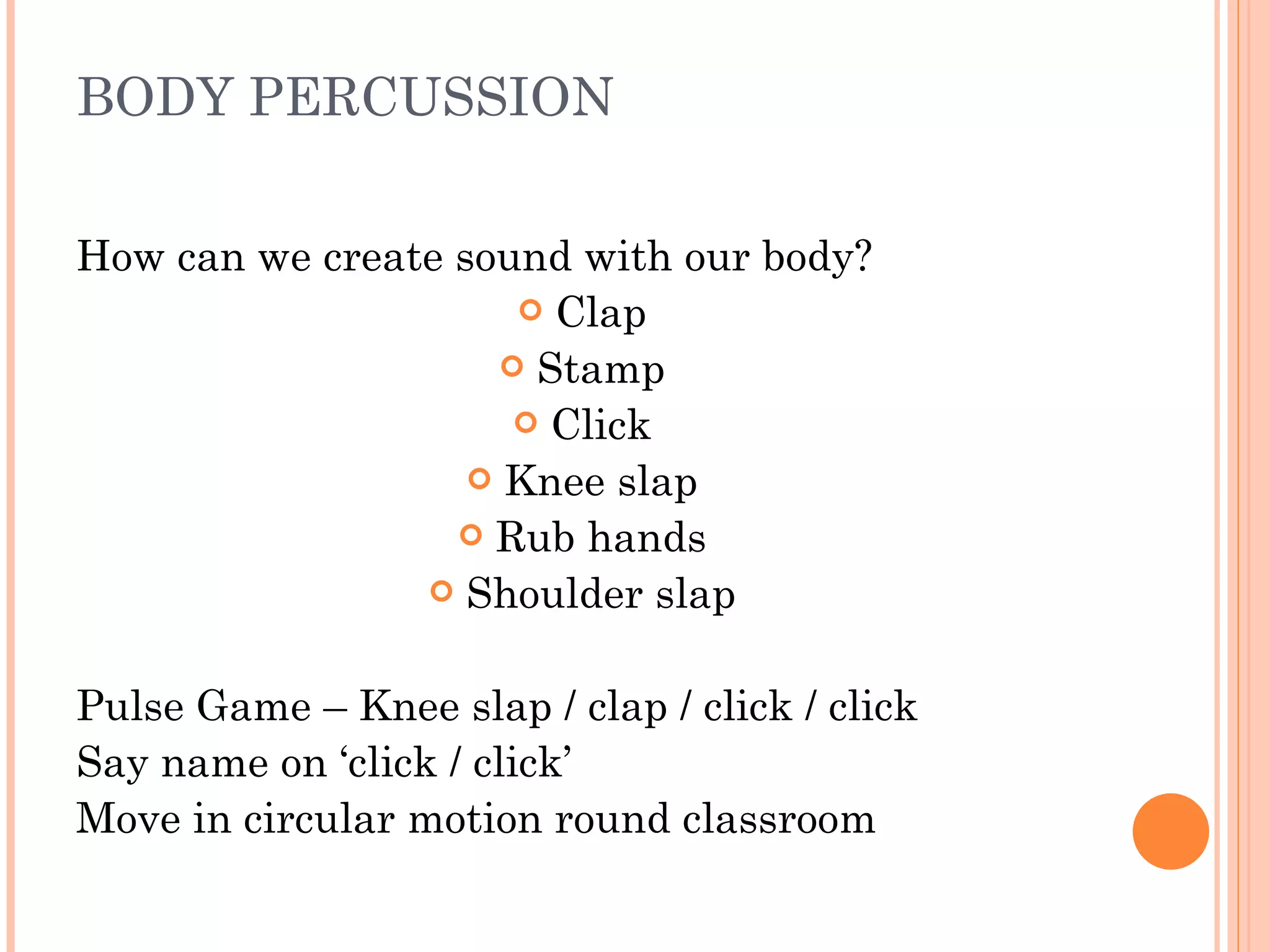 BODY PERCUSSION

How can we create sound with our body?

- Clap
- Stamp
- Click
- Knee slap
- Rub hands
- Shoulder slap

Pulse Game – Knee slap / clap / click / click
Say name on ‘click / click’
Move in circular motion round classroom